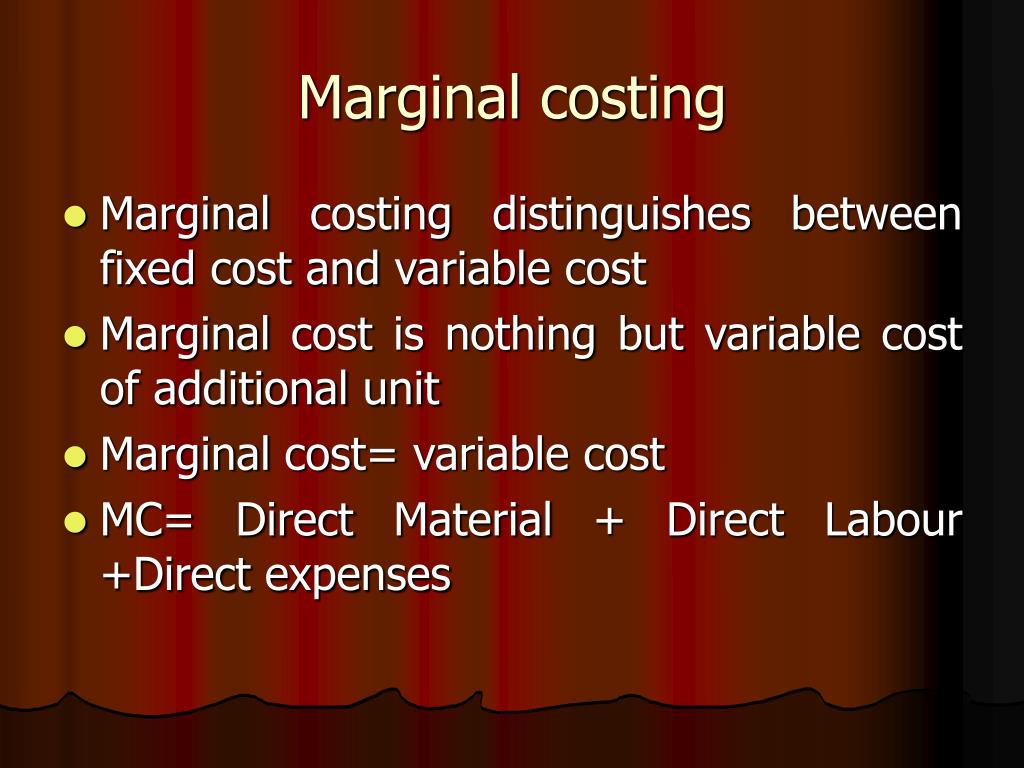 Marginal costing

- Marginal costing distinguishes between fixed cost and variable cost
- Marginal cost is nothing but variable cost of additional unit
- Marginal cost= variable cost
- MC= Direct Material + Direct Labour +Direct expenses